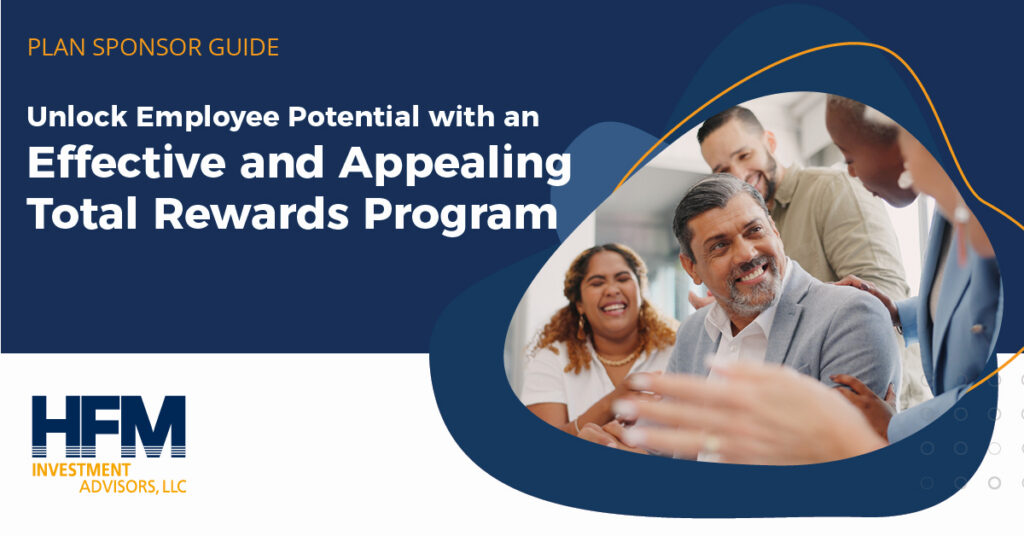 PLAN SPONSOR GUIDE

Unlock Employee Potential with an Effective and Appealing Total Rewards Program

HFM
INVESTMENT ADVISORS, LLC